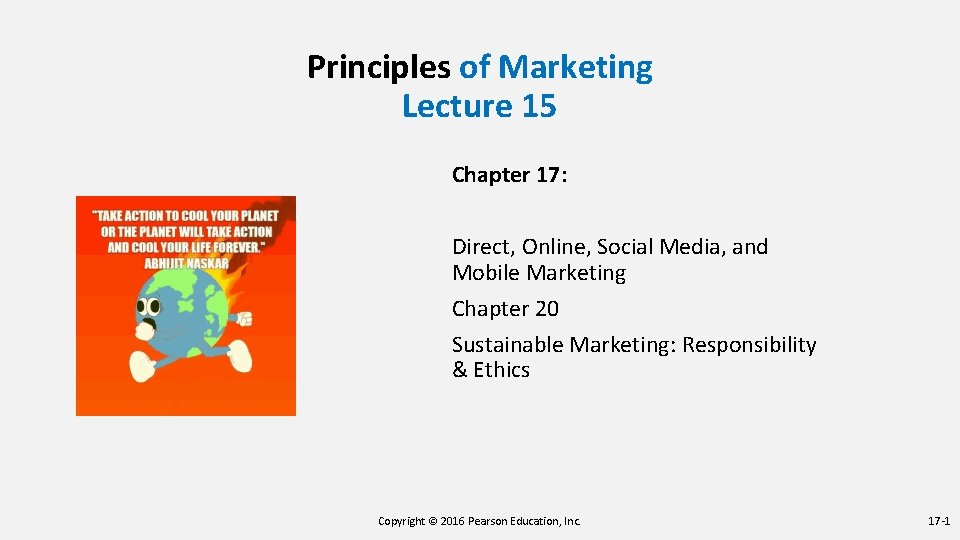 Principles of Marketing
Lecture 15

"TAKE ACTION TO COOL YOUR PLANET OR THE PLANET WILL TAKE ACTION AND COOL YOUR LIFE FOREVER."
ABHIJIT NASKAR

Chapter 17:

Direct, Online, Social Media, and Mobile Marketing

Chapter 20

Sustainable Marketing: Responsibility & Ethics

Copyright © 2016 Pearson Education, Inc.

17-1